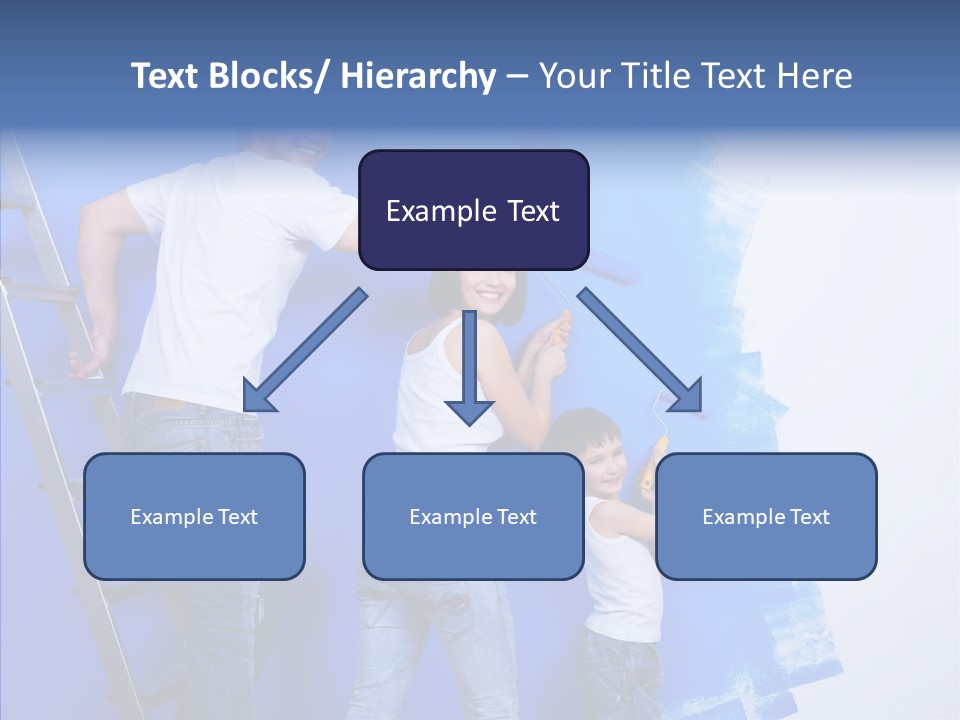 Text Blocks/ Hierarchy – Your Title Text Here

Example Text

Example Text

Example Text

Example Text